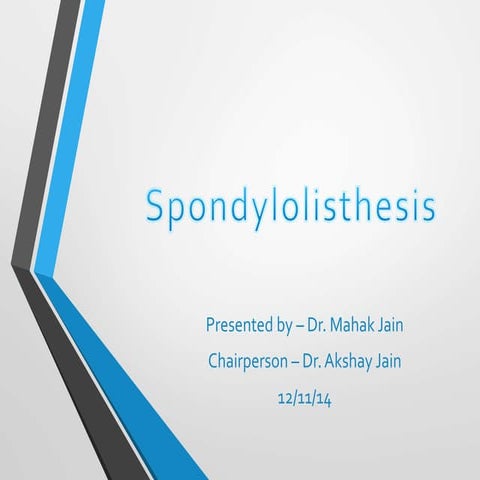 Spondylolisthesis

Presented by – Dr. Mahak Jain

Chairperson – Dr. Akshay Jain

12/11/14